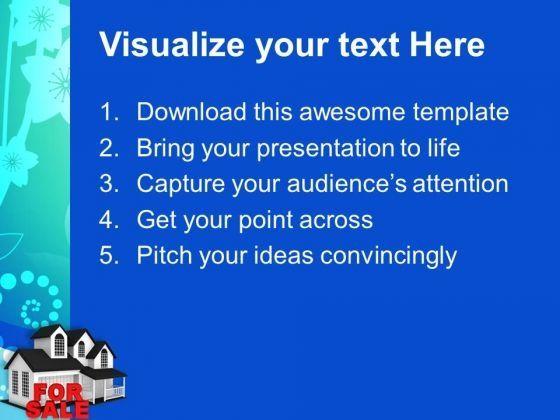 Visualize your text Here

1. Download this awesome template
2. Bring your presentation to life
3. Capture your audience's attention
4. Get your point across
5. Pitch your ideas convincingly

FOR SALE